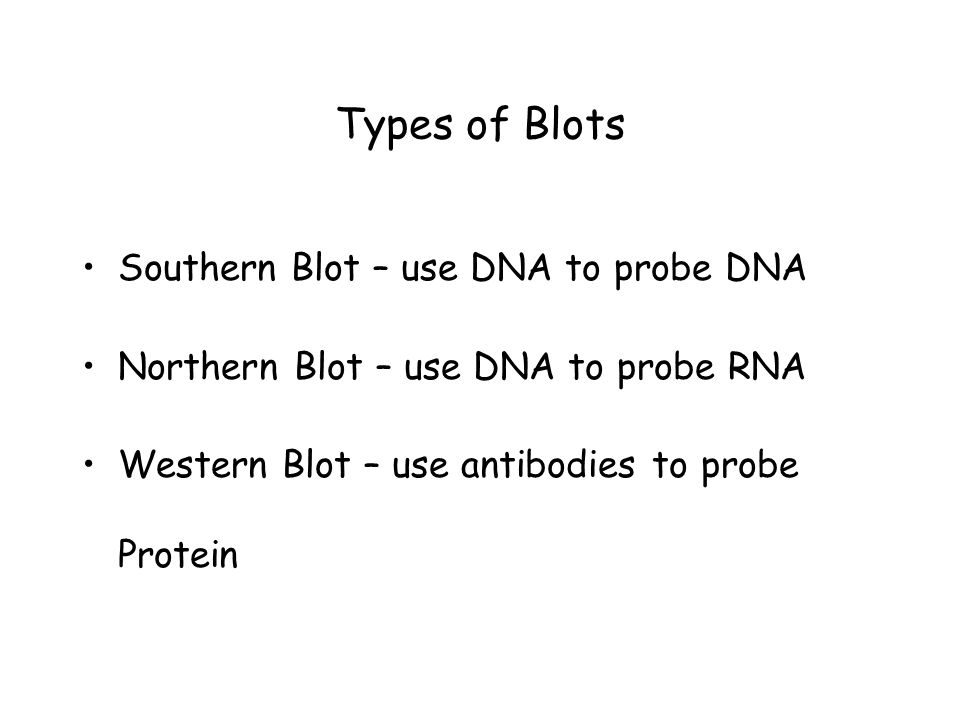 Types of Blots

• Southern Blot – use DNA to probe DNA

• Northern Blot – use DNA to probe RNA

• Western Blot – use antibodies to probe Protein